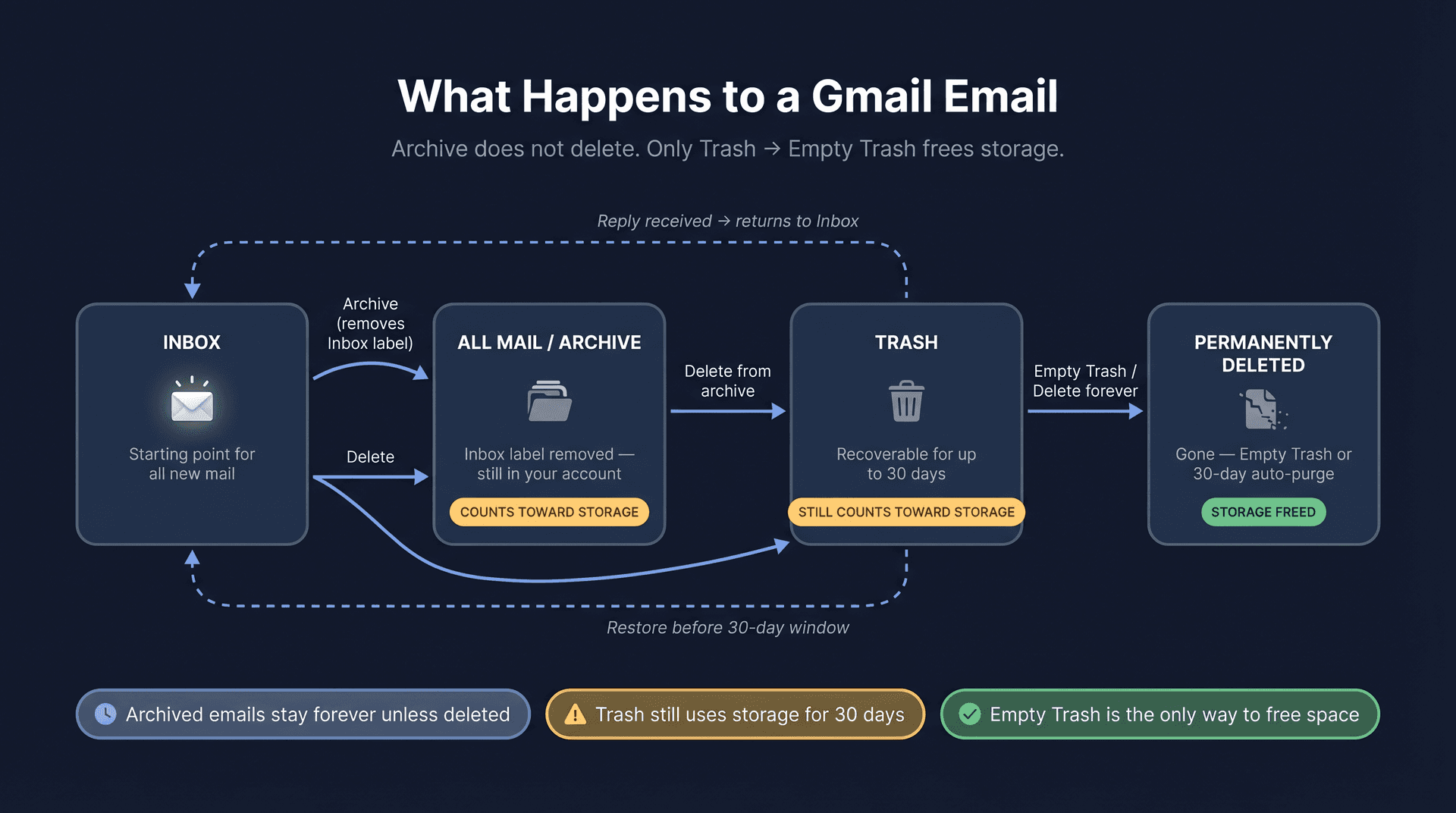 What Happens to a Gmail Email

Archive does not delete. Only Trash → Empty Trash frees storage.

Reply received → returns to Inbox

INBOX

Starting point for all new mail

Archive (removes Inbox label)

Delete

ALL MAIL / ARCHIVE

Inbox label removed — still in your account

COUNTS TOWARD STORAGE

Delete from archive

TRASH

Recoverable for up to 30 days

STILL COUNTS TOWARD STORAGE

Empty Trash / Delete forever

PERMANENTLY DELETED

Gone — Empty Trash or 30-day auto-purge

STORAGE FREED

Restore before 30-day window

Archived emails stay forever unless deleted

Trash still uses storage for 30 days

Empty Trash is the only way to free space